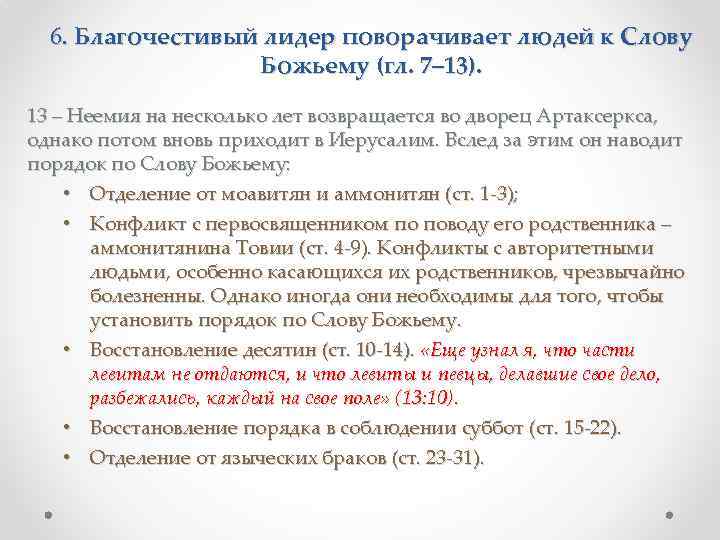 6. Благочестивый лидер поворачивает людей к Слову Божьему (гл. 7–13).

13 – Неемия на несколько лет возвращается во дворец Артаксеркса, однако потом вновь приходит в Иерусалим. Вслед за этим он наводит порядок по Слову Божьему:

• Отделение от моавитян и аммонитян (ст. 1-3);
• Конфликт с первосвященником по поводу его родственника – аммонитянина Товии (ст. 4-9). Конфликты с авторитетными людьми, особенно касающихся их родственников, чрезвычайно болезненны. Однако иногда они необходимы для того, чтобы установить порядок по Слову Божьему.
• Восстановление десятин (ст. 10-14). «Еще узнал я, что части левитам не отдаются, и что левиты и певцы, делавшие свое дело, разбежались, каждый на свое поле» (13:10).
• Восстановление порядка в соблюдении суббот (ст. 15-22).
• Отделение от языческих браков (ст. 23-31).